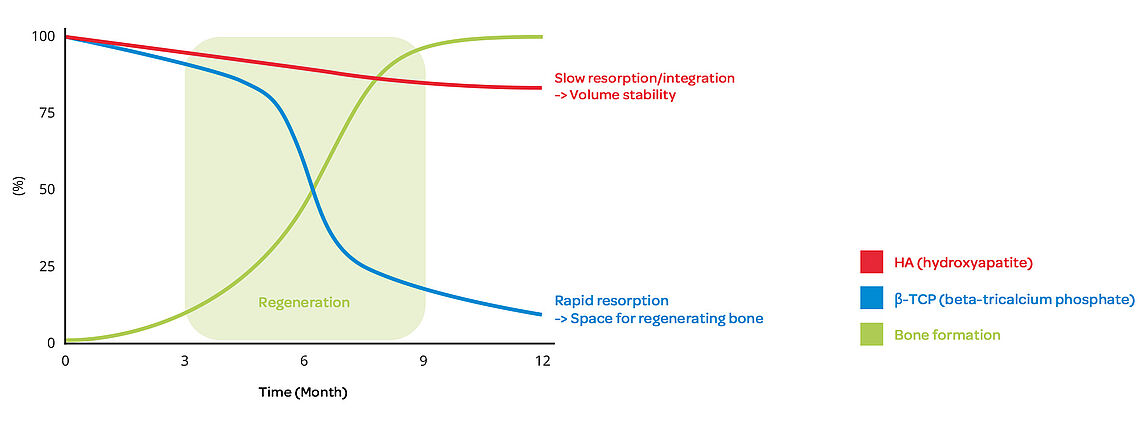 100
75
50
25
0
(%)
0
3
6
9
12
Time (Month)
Regeneration
Slow resorption/integration
-> Volume stability
Rapid resorption
-> Space for regenerating bone
HA (hydroxyapatite)
β-TCP (beta-tricalcium phosphate)
Bone formation